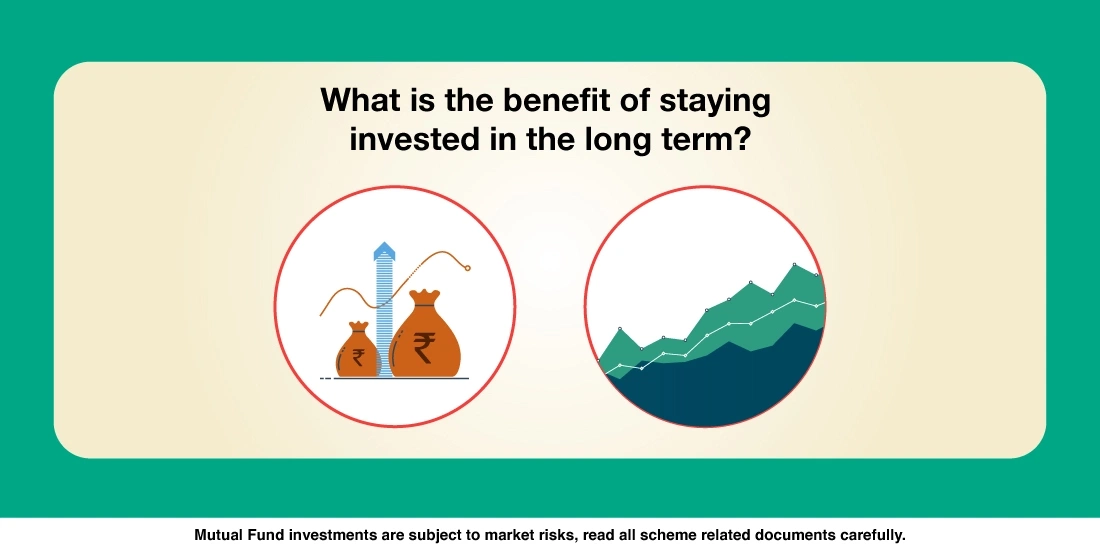 What is the benefit of staying invested in the long term?

₹

₹

Mutual Fund investments are subject to market risks, read all scheme related documents carefully.